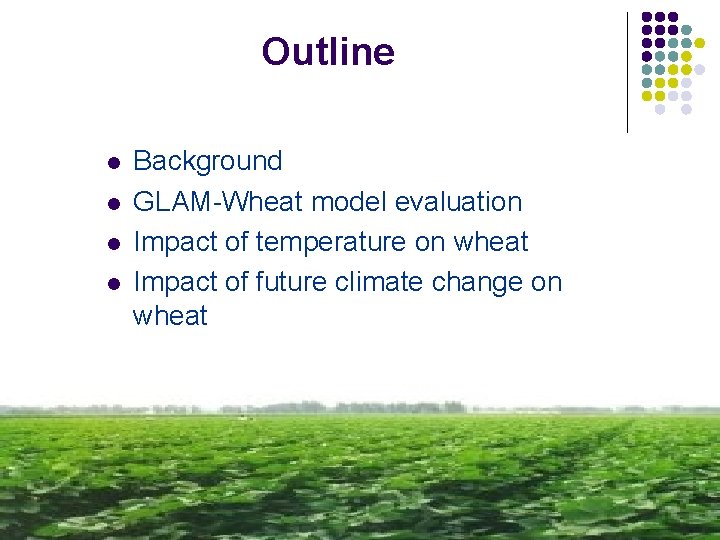 Outline

- Background
- GLAM-Wheat model evaluation
- Impact of temperature on wheat
- Impact of future climate change on wheat